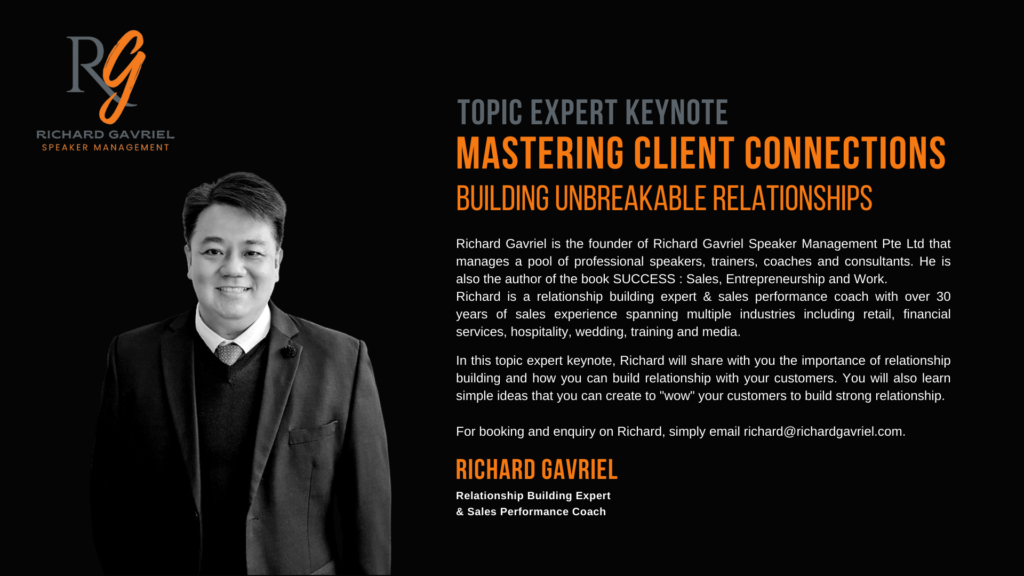 RG

RICHARD GAVRIEL
SPEAKER MANAGEMENT

TOPIC EXPERT KEYNOTE
MASTERING CLIENT CONNECTIONS
BUILDING UNBREAKABLE RELATIONSHIPS

Richard Gavriel is the founder of Richard Gavriel Speaker Management Pte Ltd that manages a pool of professional speakers, trainers, coaches and consultants. He is also the author of the book SUCCESS : Sales, Entrepreneurship and Work.
Richard is a relationship building expert & sales performance coach with over 30 years of sales experience spanning multiple industries including retail, financial services, hospitality, wedding, training and media.

In this topic expert keynote, Richard will share with you the importance of relationship building and how you can build relationship with your customers. You will also learn simple ideas that you can create to "wow" your customers to build strong relationship.

For booking and enquiry on Richard, simply email richard@richardgavriel.com.

RICHARD GAVRIEL
Relationship Building Expert
& Sales Performance Coach